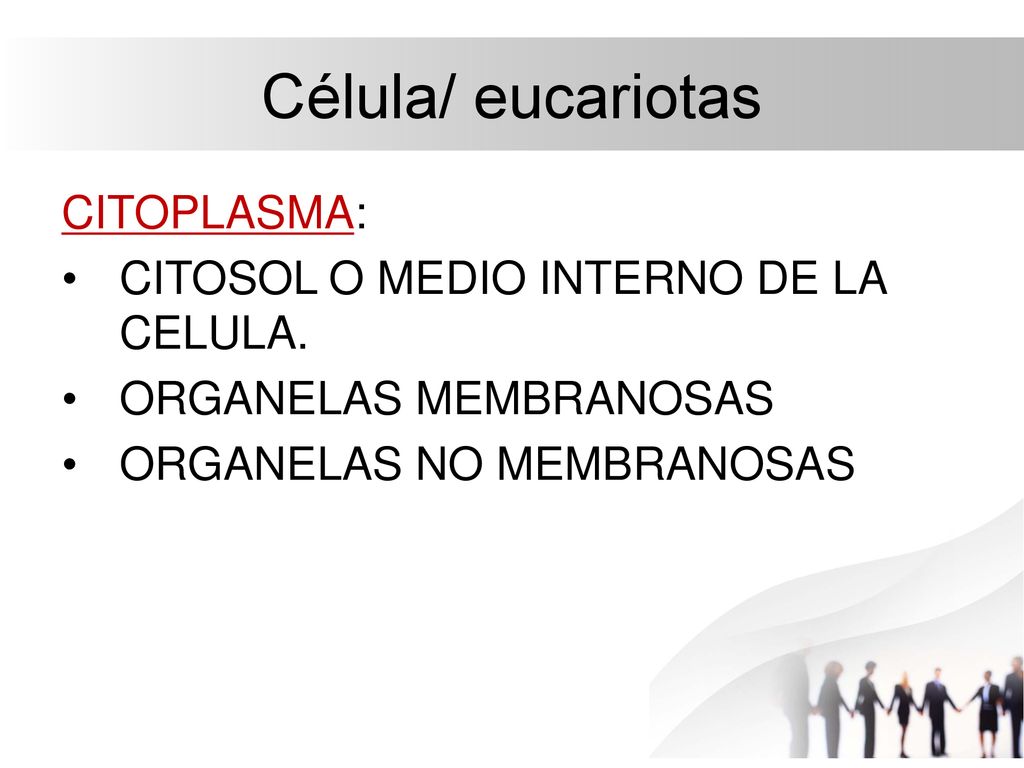 Célula/ eucariotas

CITOPLASMA:

• CITOSOL O MEDIO INTERNO DE LA CELULA.
• ORGANELAS MEMBRANOSAS
• ORGANELAS NO MEMBRANOSAS